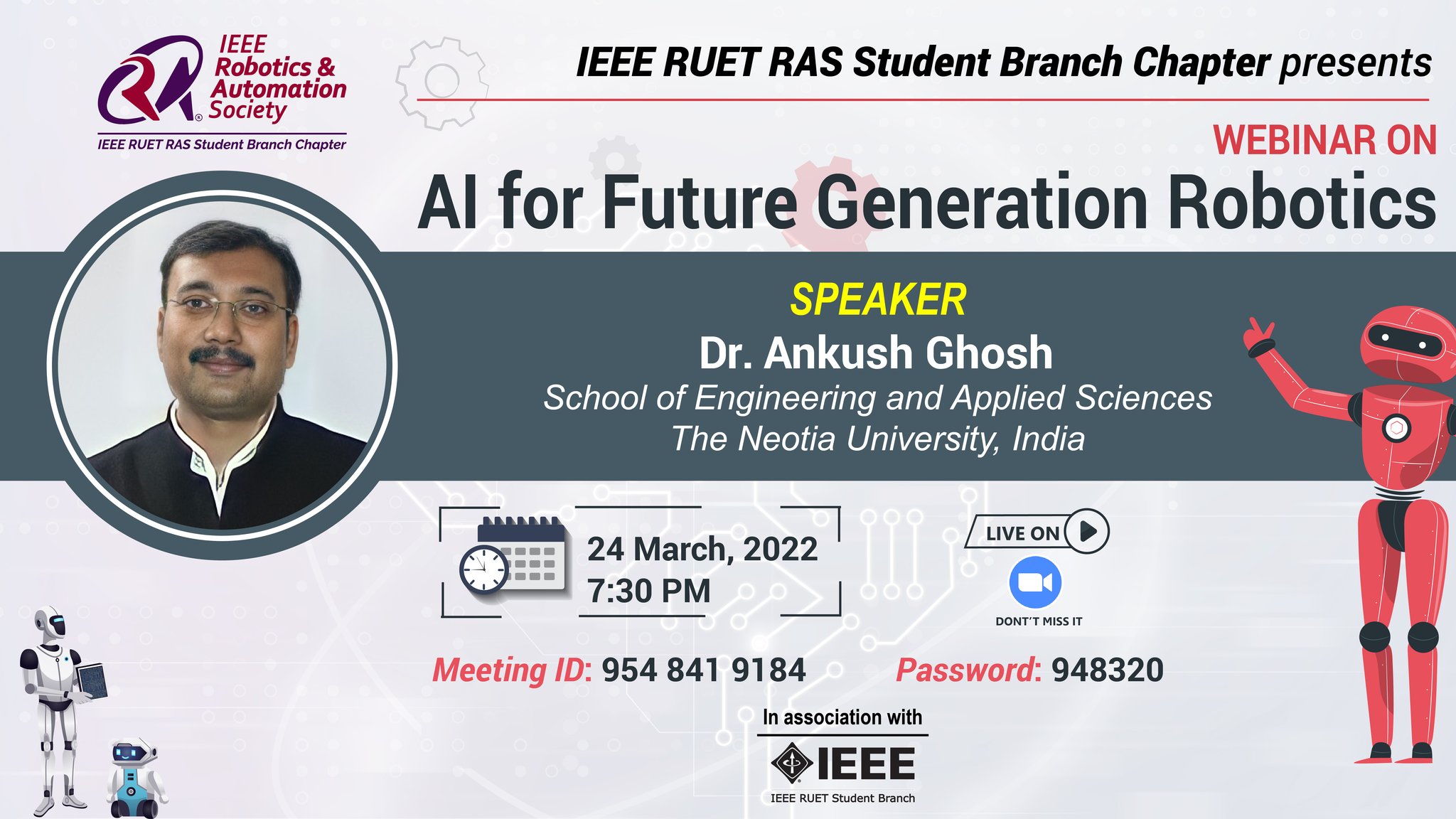 IEEE
Robotics &
Automation
Society

IEEE RUET RAS Student Branch Chapter

IEEE RUET RAS Student Branch Chapter presents

WEBINAR ON

AI for Future Generation Robotics

SPEAKER

Dr. Ankush Ghosh

School of Engineering and Applied Sciences
The Neotia University, India

24 March, 2022
7:30 PM

LIVE ON

DONT'T MISS IT

Meeting ID: 954 841 9184

Password: 948320

In association with

IEEE

IEEE RUET Student Branch